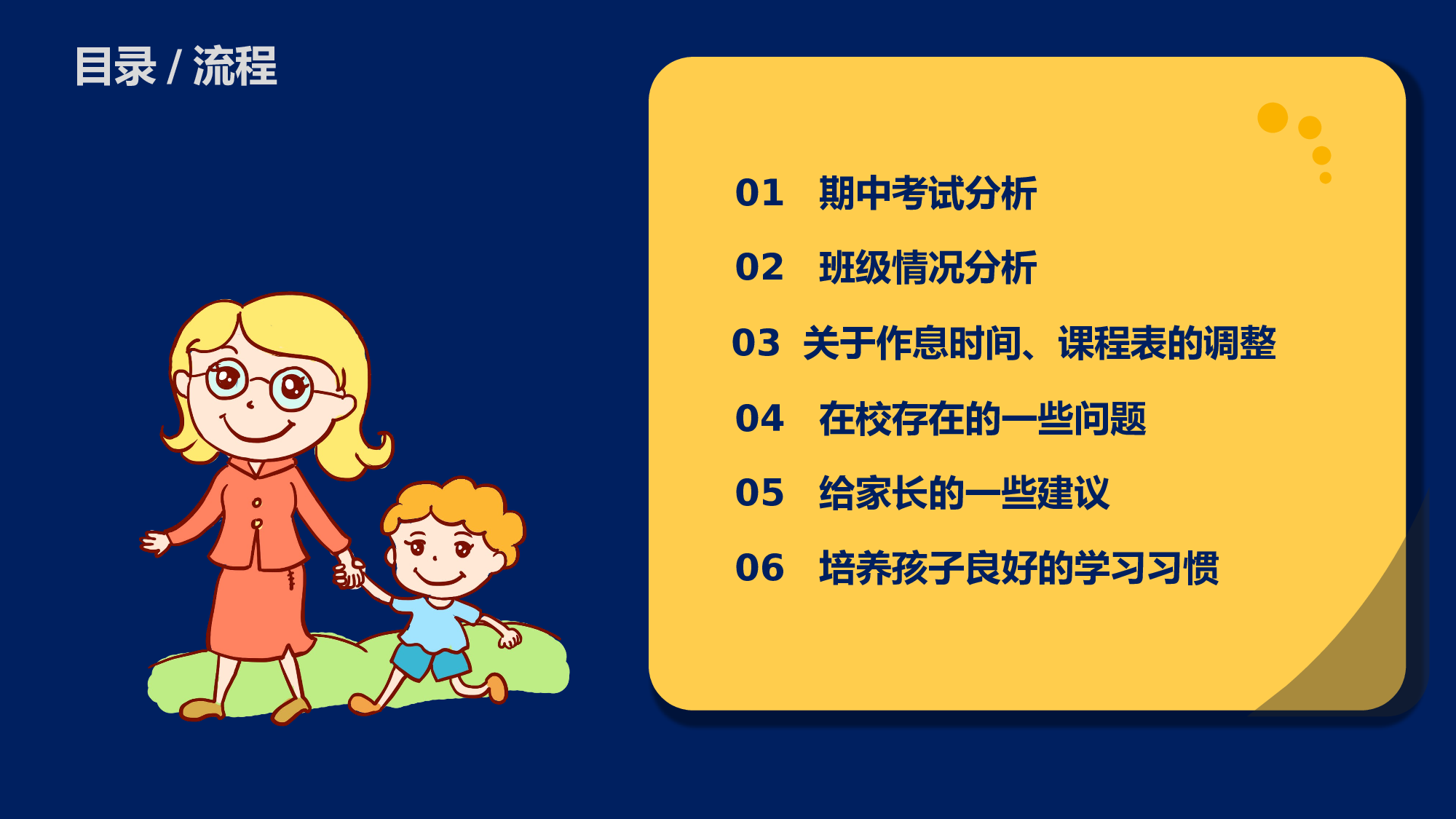 目录 / 流程

01 期中考试分析

02 班级情况分析

03 关于作息时间、课程表的调整

04 在校存在的一些问题

05 给家长的一些建议

06 培养孩子良好的学习习惯